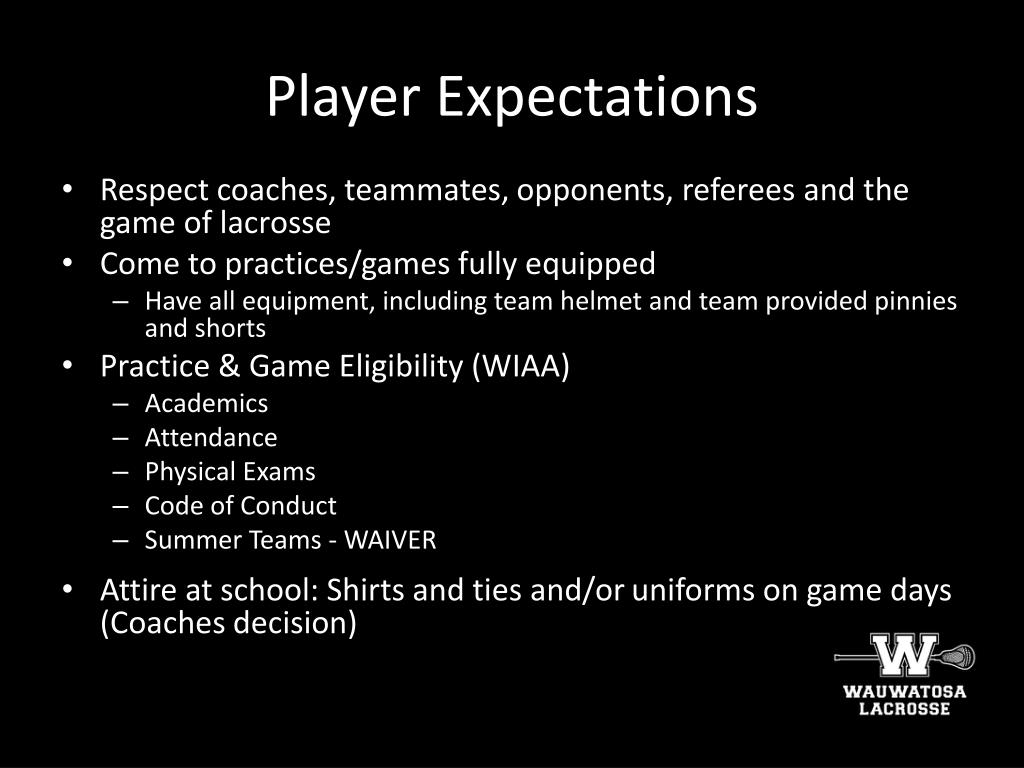 Player Expectations

• Respect coaches, teammates, opponents, referees and the game of lacrosse
• Come to practices/games fully equipped
– Have all equipment, including team helmet and team provided pinnies and shorts
• Practice & Game Eligibility (WIAA)
– Academics
– Attendance
– Physical Exams
– Code of Conduct
– Summer Teams - WAIVER
• Attire at school: Shirts and ties and/or uniforms on game days (Coaches decision)

W
WAUWATOSA
LACROSSE